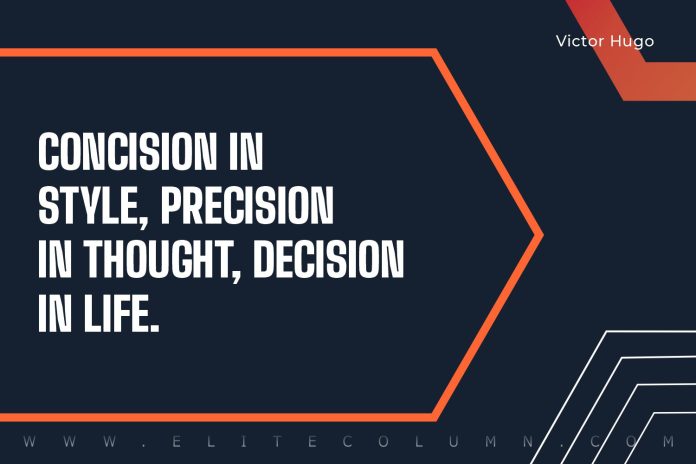 Victor Hugo

CONCISION IN STYLE, PRECISION IN THOUGHT, DECISION IN LIFE.

WWW.ELITECOLUMN.COM